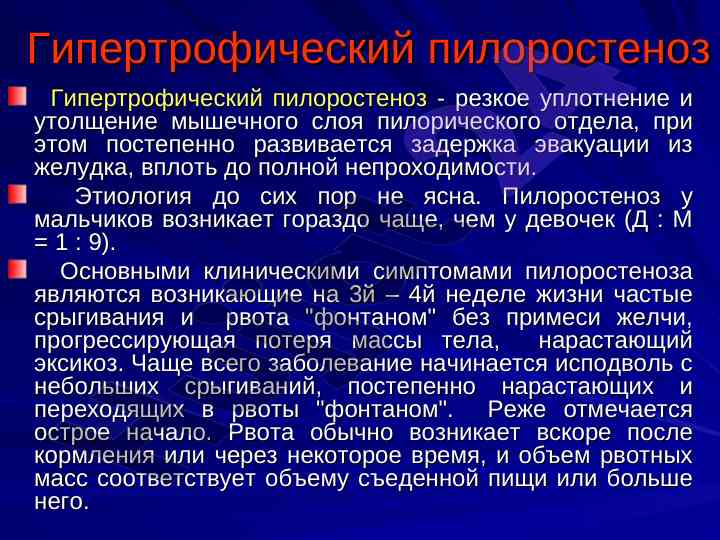 Гипертрофический пилоростеноз

Гипертрофический пилоростеноз - резкое уплотнение и утолщение мышечного слоя пилорического отдела, при этом постепенно развивается задержка эвакуации из желудка, вплоть до полной непроходимости.

Этиология до сих пор не ясна. Пилоростеноз у мальчиков возникает гораздо чаще, чем у девочек (Д : М = 1 : 9).

Основными клиническими симптомами пилоростеноза являются возникающие на 3й – 4й неделе жизни частые срыгивания и рвота "фонтаном" без примеси желчи, прогрессирующая потеря массы тела, нарастающий эксикоз. Чаще всего заболевание начинается исподволь с небольших срыгиваний, постепенно нарастающих и переходящих в рвоты "фонтаном". Реже отмечается острое начало. Рвота обычно возникает вскоре после кормления или через некоторое время, и объем рвотных масс соответствует объему съеденной пищи или больше него.